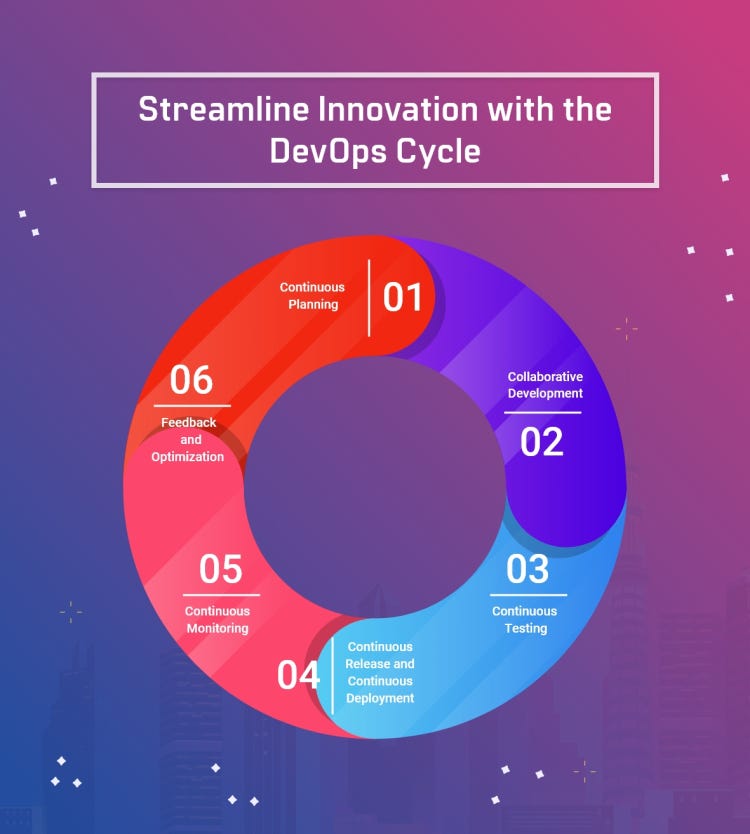 Streamline Innovation with the DevOps Cycle

Continuous Planning
01

Collaborative Development
02

03
Continuous Testing

04
Continuous Release and Continuous Deployment

05
Continuous Monitoring

06
Feedback and Optimization